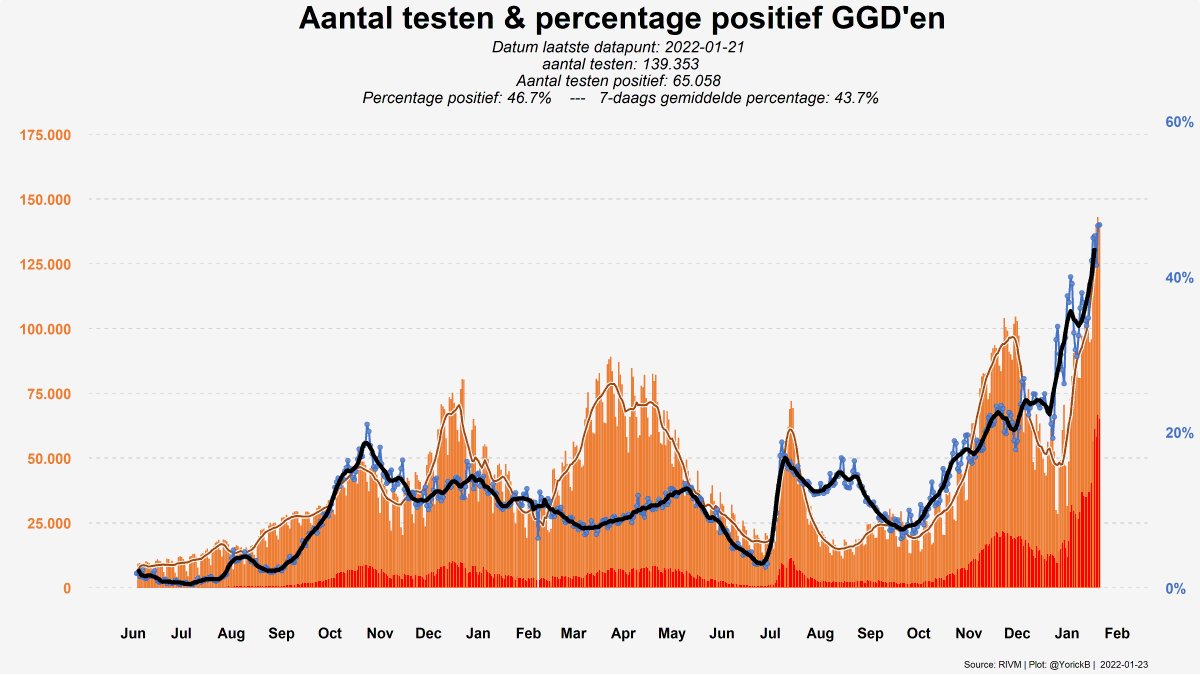 Aantal testen & percentage positief GGD'en

Datum laatste datapunt: 2022-01-21
aantal testen: 139.353
Aantal testen positief: 65.058
Percentage positief: 46.7% --- 7-daags gemiddelde percentage: 43.7%

175.000
150.000
125.000
100.000
75.000
50.000
25.000
0

60%
40%
20%
0%

Jun Jul Aug Sep Oct Nov Dec Jan Feb Mar Apr May Jun Jul Aug Sep Oct Nov Dec Jan Feb

Source: RIVM | Plot: @YorickB | 2022-01-23